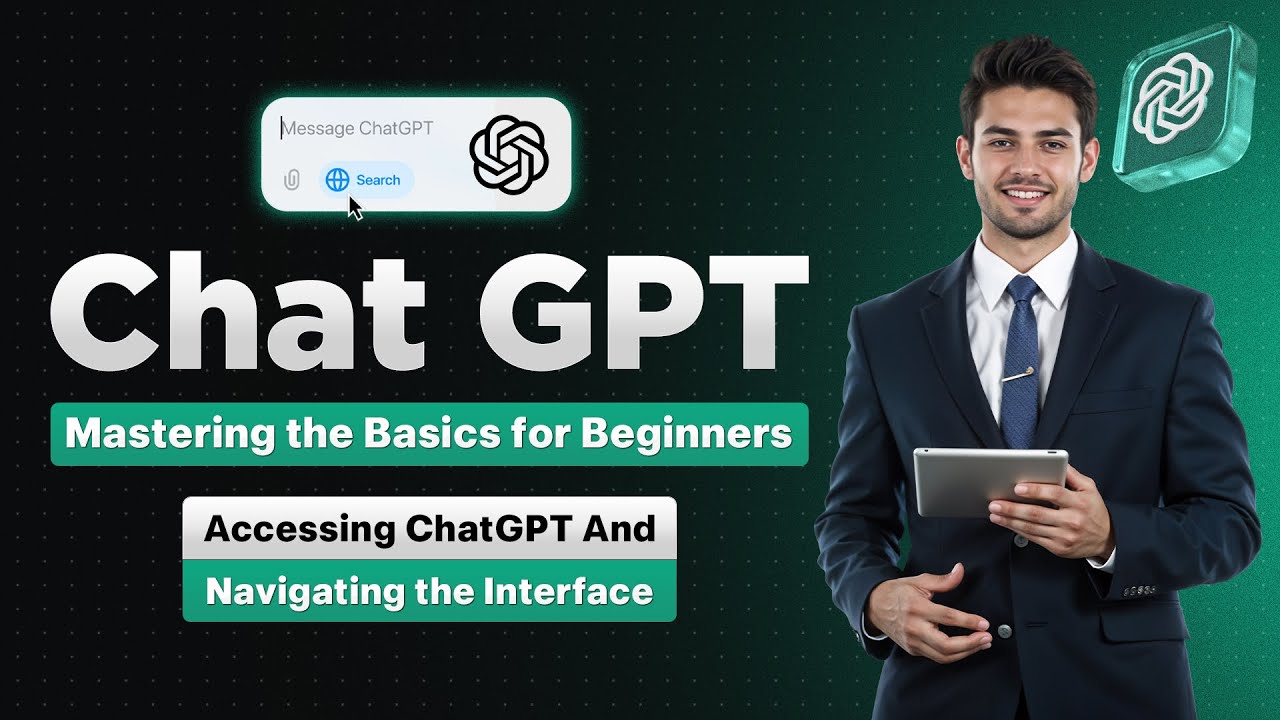 Message ChatGPT

Search

Chat GPT

Mastering the Basics for Beginners

Accessing ChatGPT And

Navigating the Interface